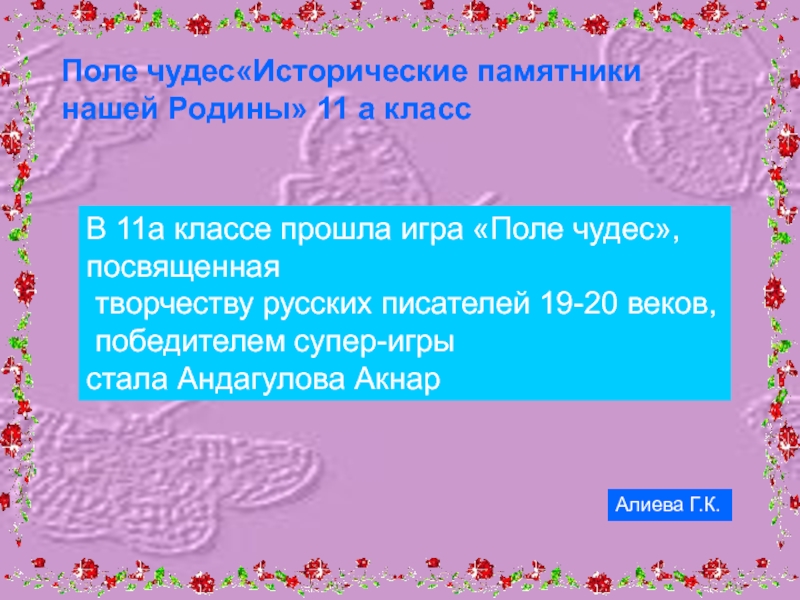 Поле чудес«Исторические памятники нашей Родины» 11 а класс

В 11а классе прошла игра «Поле чудес», посвященная творчеству русских писателей 19-20 веков, победителем супер-игры стала Андагулова Акнар

Алиева Г.К.